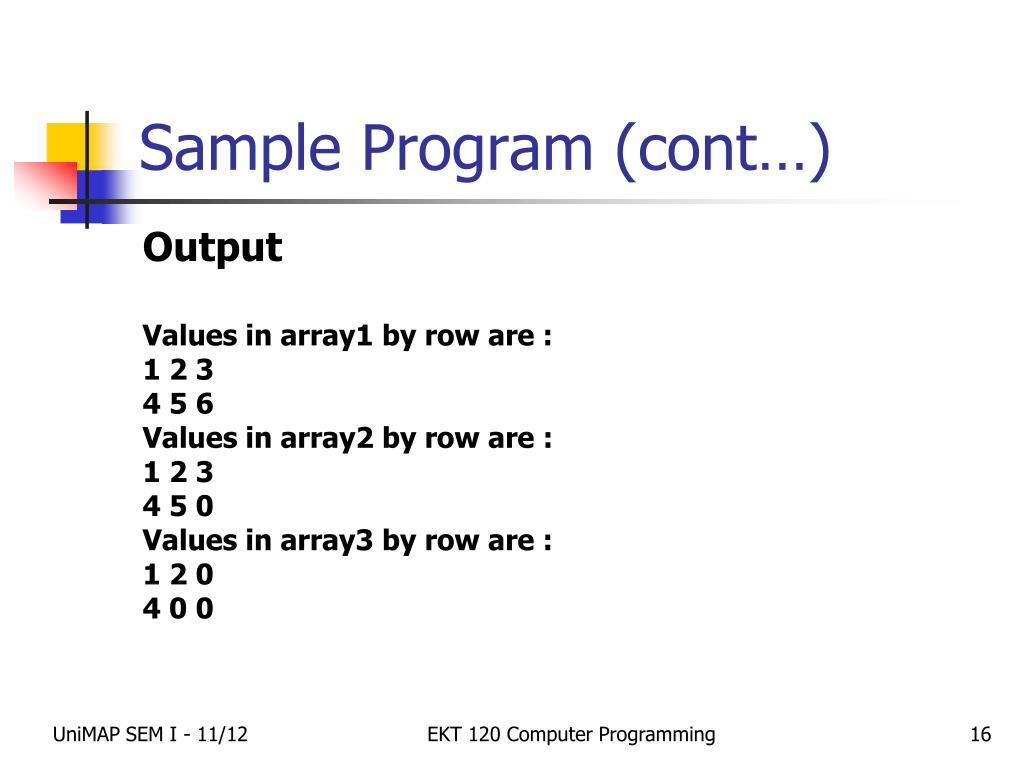 Sample Program (cont…)

Output

Values in array1 by row are :
1 2 3
4 5 6
Values in array2 by row are :
1 2 3
4 5 0
Values in array3 by row are :
1 2 0
4 0 0

UniMAP SEM I - 11/12

EKT 120 Computer Programming

16